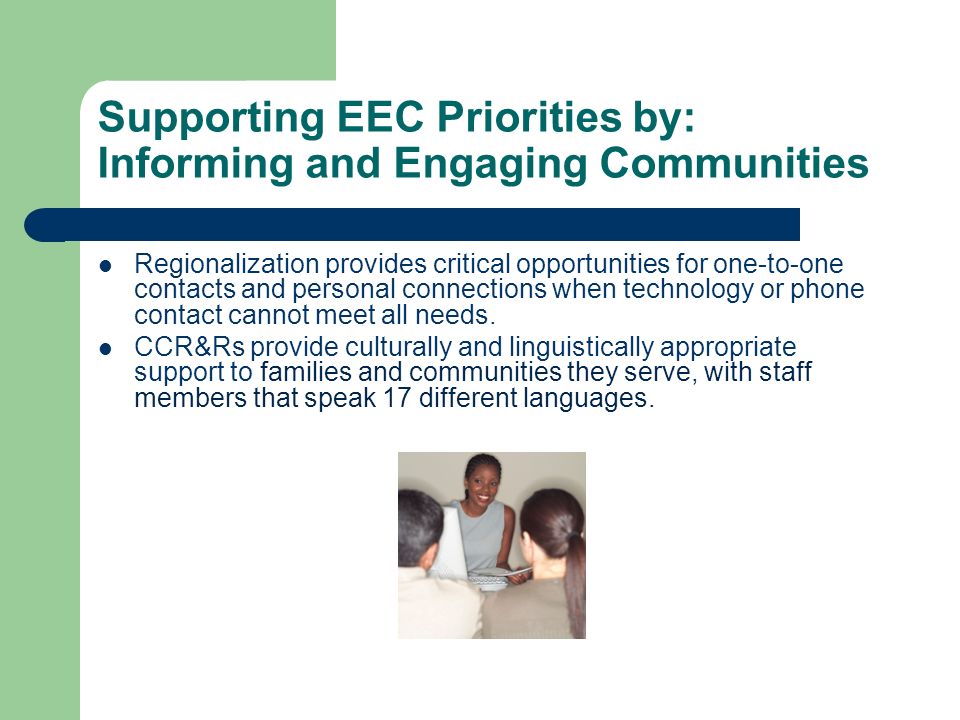 Supporting EEC Priorities by: Informing and Engaging Communities

- Regionalization provides critical opportunities for one-to-one contacts and personal connections when technology or phone contact cannot meet all needs.
- CCR&Rs provide culturally and linguistically appropriate support to families and communities they serve, with staff members that speak 17 different languages.